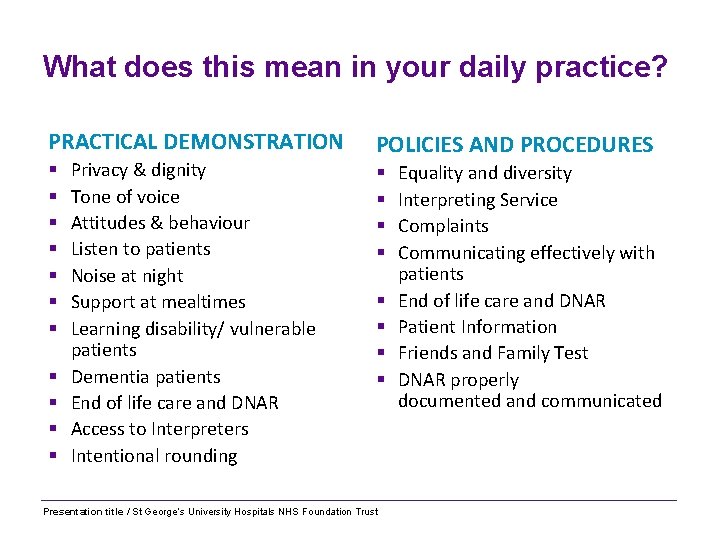 What does this mean in your daily practice?

PRACTICAL DEMONSTRATION
- Privacy & dignity
- Tone of voice
- Attitudes & behaviour
- Listen to patients
- Noise at night
- Support at mealtimes
- Learning disability/ vulnerable patients
- Dementia patients
- End of life care and DNAR
- Access to Interpreters
- Intentional rounding

POLICIES AND PROCEDURES
- Equality and diversity
- Interpreting Service
- Complaints
- Communicating effectively with patients
- End of life care and DNAR
- Patient Information
- Friends and Family Test
- DNAR properly documented and communicated

Presentation title / St George's University Hospitals NHS Foundation Trust